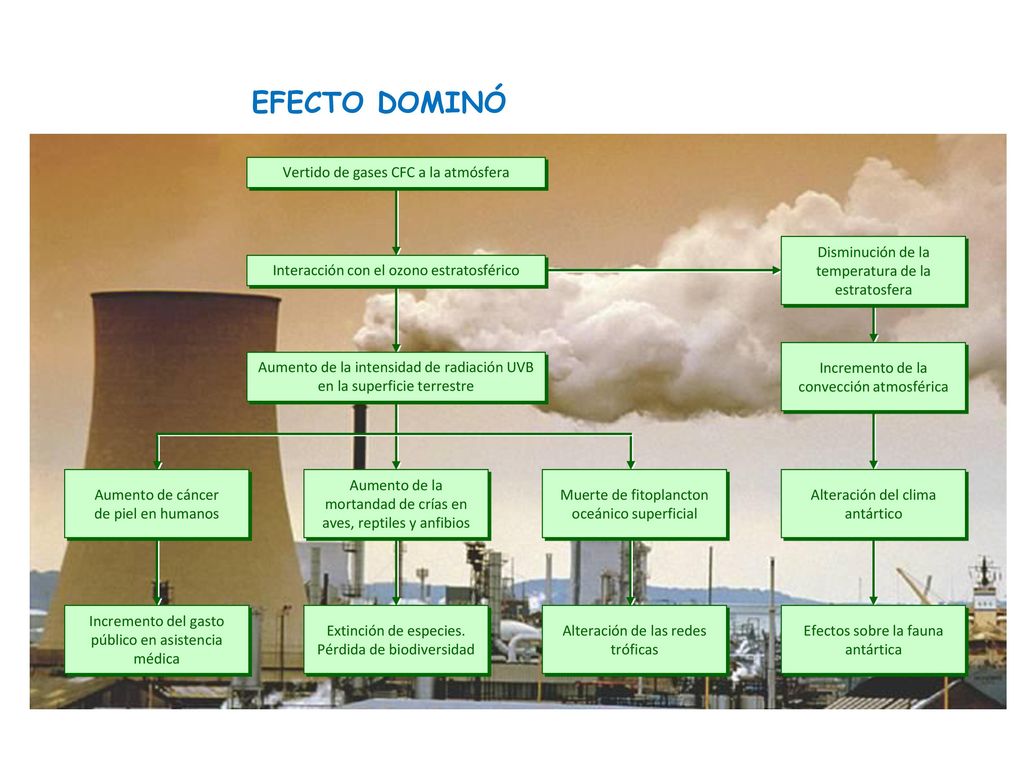 EFECTO DOMINÓ

Vertido de gases CFC a la atmósfera

Interacción con el ozono estratosférico

Disminución de la temperatura de la estratosfera

Aumento de la intensidad de radiación UVB en la superficie terrestre

Incremento de la convección atmosférica

Aumento de cáncer de piel en humanos

Aumento de la mortandad de crías en aves, reptiles y anfibios

Muerte de fitoplancton oceánico superficial

Alteración del clima antártico

Incremento del gasto público en asistencia médica

Extinción de especies. Pérdida de biodiversidad

Alteración de las redes tróficas

Efectos sobre la fauna antártica